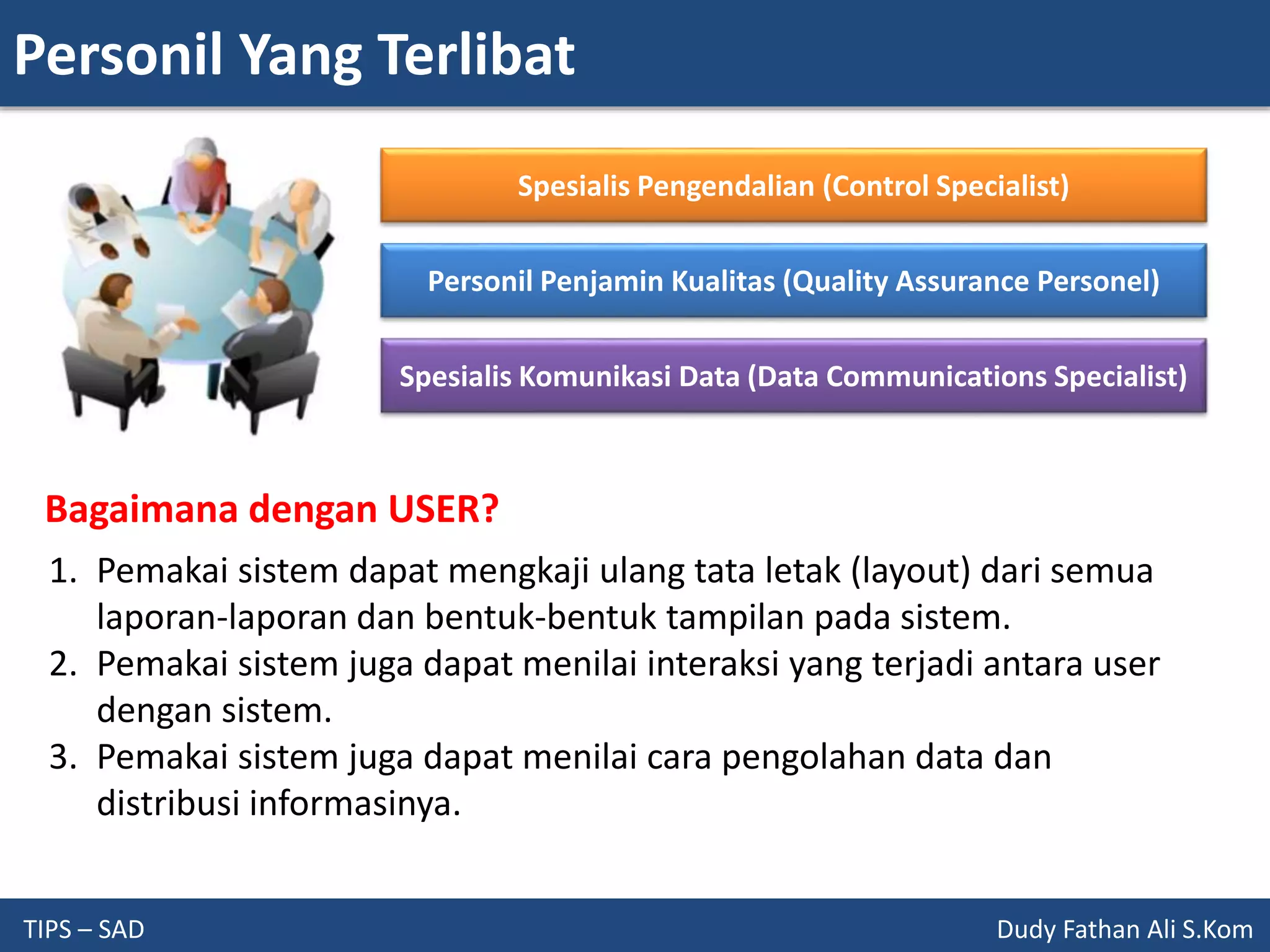 Personil Yang Terlibat

Spesialis Pengendalian (Control Specialist)

Personil Penjamin Kualitas (Quality Assurance Personel)

Spesialis Komunikasi Data (Data Communications Specialist)

Bagaimana dengan USER?

1. Pemakai sistem dapat mengkaji ulang tata letak (layout) dari semua laporan-laporan dan bentuk-bentuk tampilan pada sistem.
2. Pemakai sistem juga dapat menilai interaksi yang terjadi antara user dengan sistem.
3. Pemakai sistem juga dapat menilai cara pengolahan data dan distribusi informasinya.

TIPS – SAD

Dudy Fathan Ali S.Kom